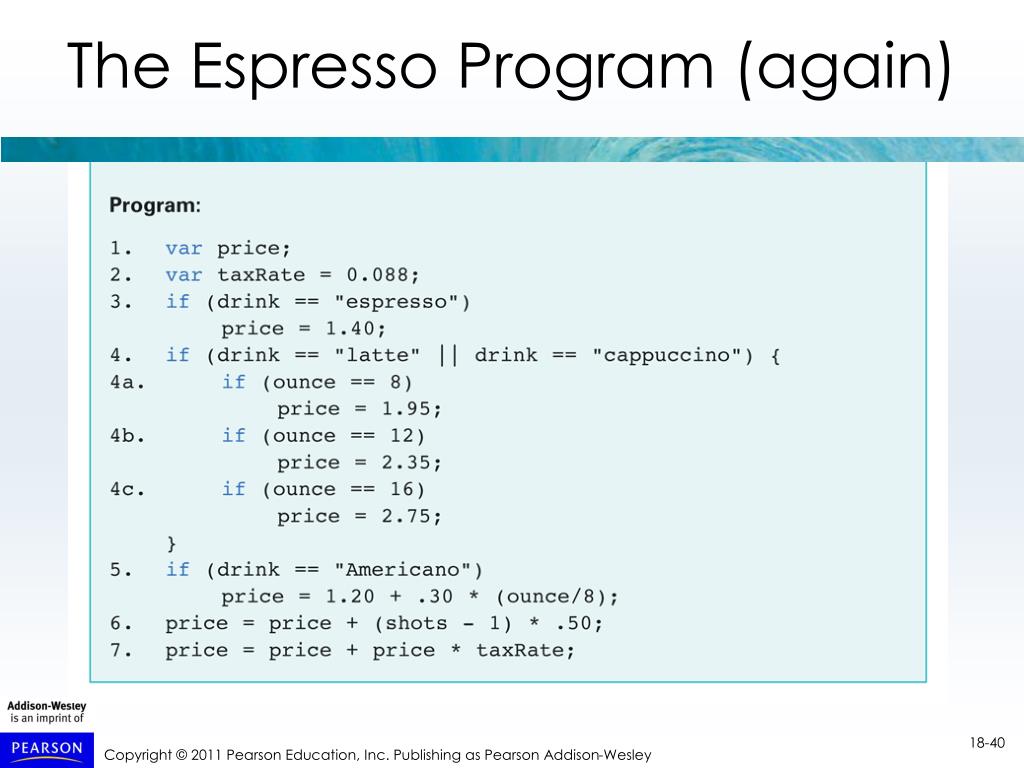 The Espresso Program (again)

Program:

1. var price;
2. var taxRate = 0.088;
3. if (drink == "espresso")
price = 1.40;
4. if (drink == "latte" || drink == "cappuccino") {
4a. if (ounce == 8)
price = 1.95;
4b. if (ounce == 12)
price = 2.35;
4c. if (ounce == 16)
price = 2.75;
}
5. if (drink == "Americano")
price = 1.20 + .30 * (ounce/8);
6. price = price + (shots - 1) * .50;
7. price = price + price * taxRate;

Addison-Wesley is an imprint of

PEARSON

Copyright © 2011 Pearson Education, Inc. Publishing as Pearson Addison-Wesley

18-40